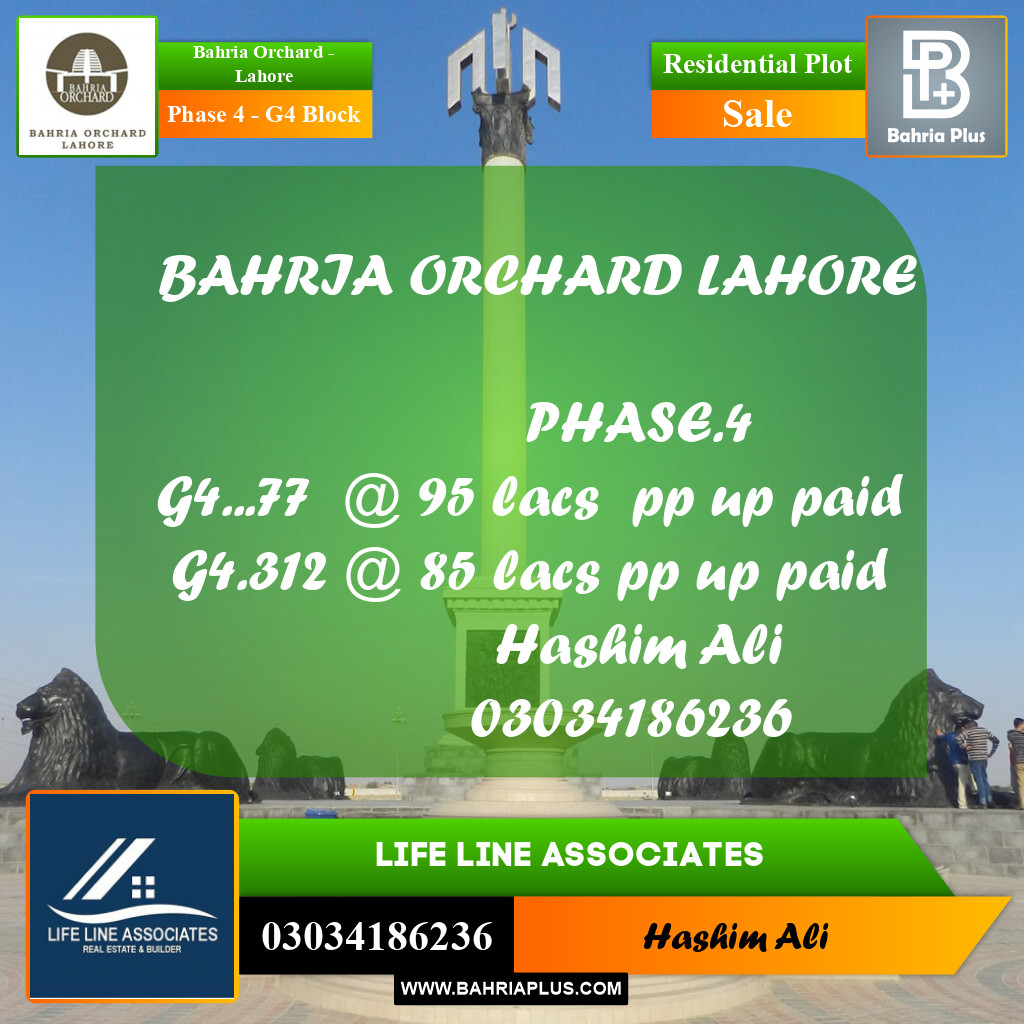 BAHRIA ORCHARD

BAHRIA ORCHARD LAHORE

Bahria Orchard - Lahore

Phase 4 - G4 Block

Residential Plot

Sale

Bahria Plus

BAHRIA ORCHARD LAHORE

PHASE.4
G4...77 @ 95 lacs pp up paid
G4.312 @ 85 lacs pp up paid
Hashim Ali
03034186236

LIFE LINE ASSOCIATES
REAL ESTATE & BUILDER

LIFE LINE ASSOCIATES

03034186236

Hashim Ali

WWW.BAHRIAPLUS.COM